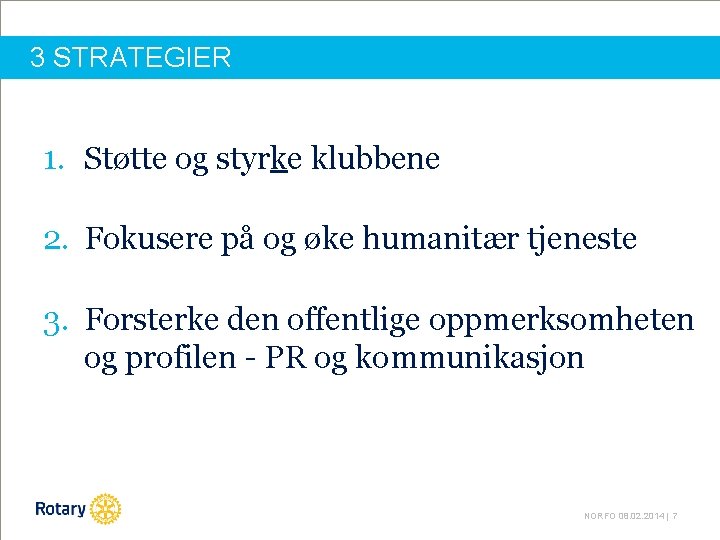 3 STRATEGIER

1. Støtte og styrke klubbene

2. Fokusere på og øke humanitær tjeneste

3. Forsterke den offentlige oppmerksomheten og profilen - PR og kommunikasjon

Rotary

NORFO 08.02.2014 | 7